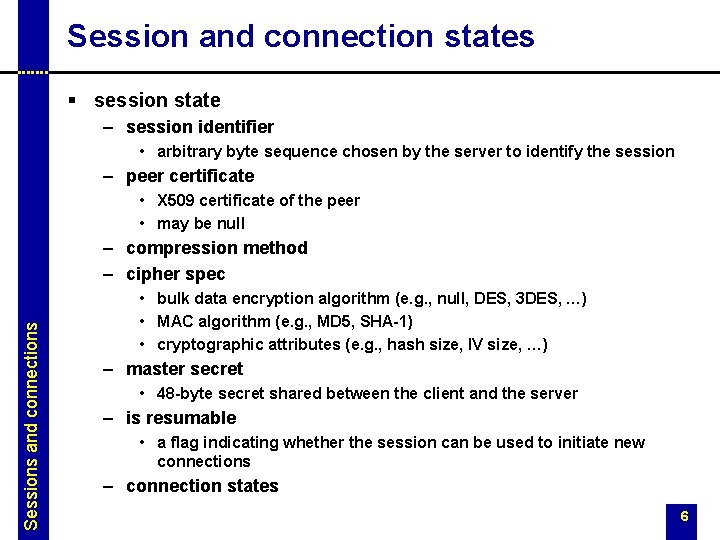 Session and connection states

▪ session state
– session identifier
• arbitrary byte sequence chosen by the server to identify the session
– peer certificate
• X509 certificate of the peer
• may be null
– compression method
– cipher spec
• bulk data encryption algorithm (e.g., null, DES, 3DES, …)
• MAC algorithm (e.g., MD5, SHA-1)
• cryptographic attributes (e.g., hash size, IV size, …)
– master secret
• 48-byte secret shared between the client and the server
– is resumable
• a flag indicating whether the session can be used to initiate new connections
– connection states

Sessions and connections

6